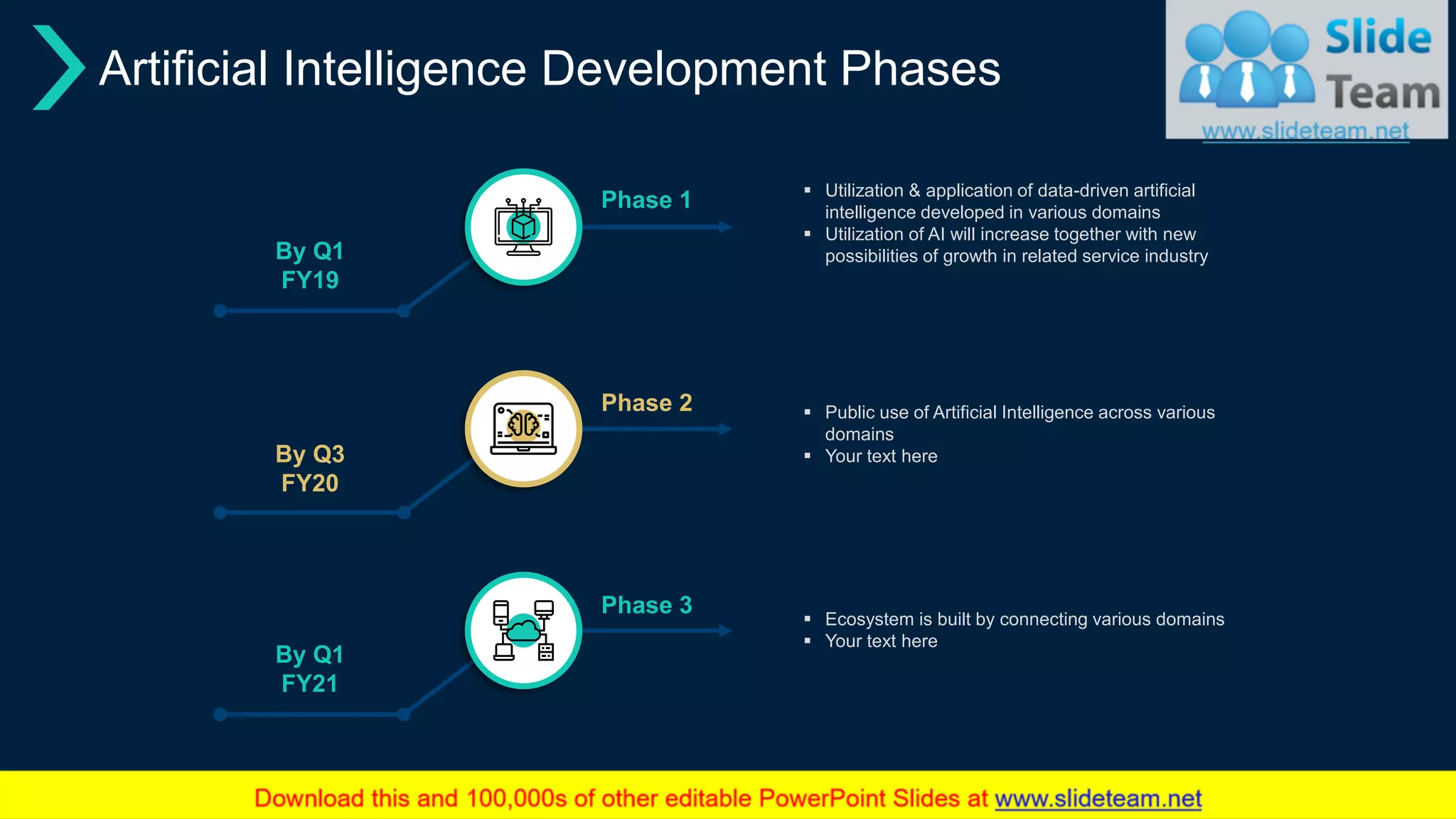 Artificial Intelligence Development Phases

Slide Team
www.slideteam.net

By Q1 FY19

Phase 1

▪ Utilization & application of data-driven artificial intelligence developed in various domains
▪ Utilization of AI will increase together with new possibilities of growth in related service industry

By Q3 FY20

Phase 2

▪ Public use of Artificial Intelligence across various domains
▪ Your text here

By Q1 FY21

Phase 3

▪ Ecosystem is built by connecting various domains
▪ Your text here

Download this and 100,000s of other editable PowerPoint Slides at www.slideteam.net